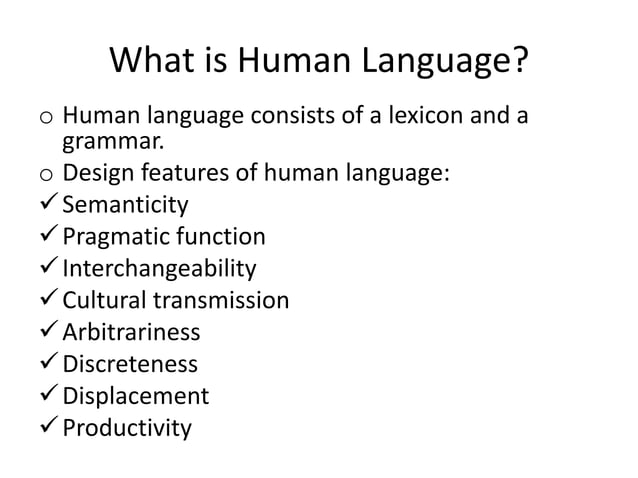 What is Human Language?

o Human language consists of a lexicon and a grammar.
o Design features of human language:
✓ Semanticity
✓ Pragmatic function
✓ Interchangeability
✓ Cultural transmission
✓ Arbitrariness
✓ Discreteness
✓ Displacement
✓ Productivity